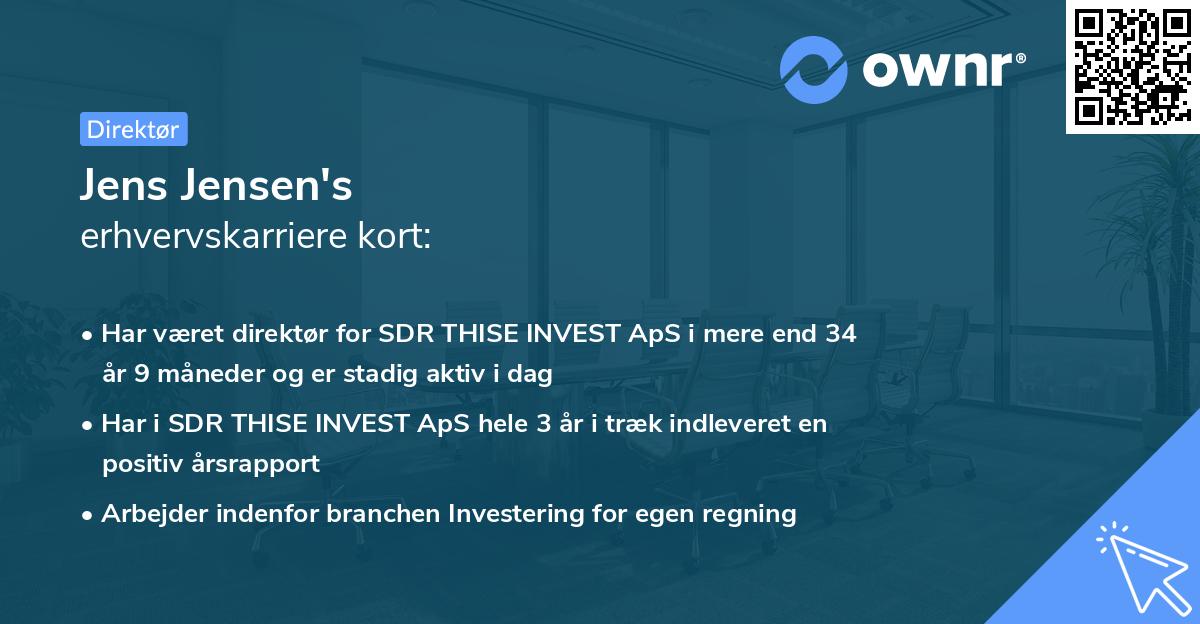 ownr®

Direktør

Jens Jensen's
erhvervskarriere kort:

• Har været direktør for SDR THISE INVEST ApS i mere end 34 år 9 måneder og er stadig aktiv i dag

• Har i SDR THISE INVEST ApS hele 3 år i træk indleveret en positiv årsrapport

• Arbejder indenfor branchen Investering for egen regning